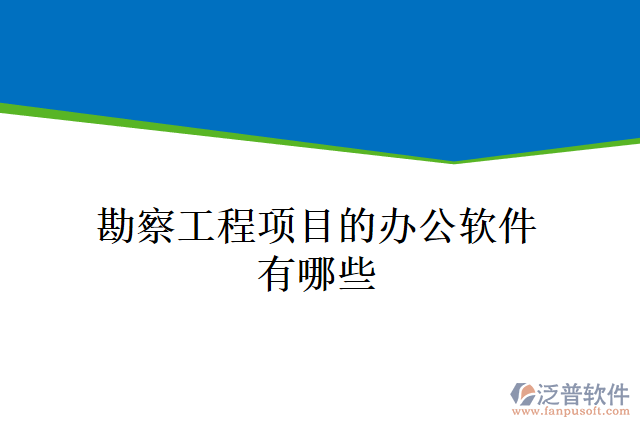 勘察工程项目的办公软件有哪些

泛普软件
www.fanpusoft.com